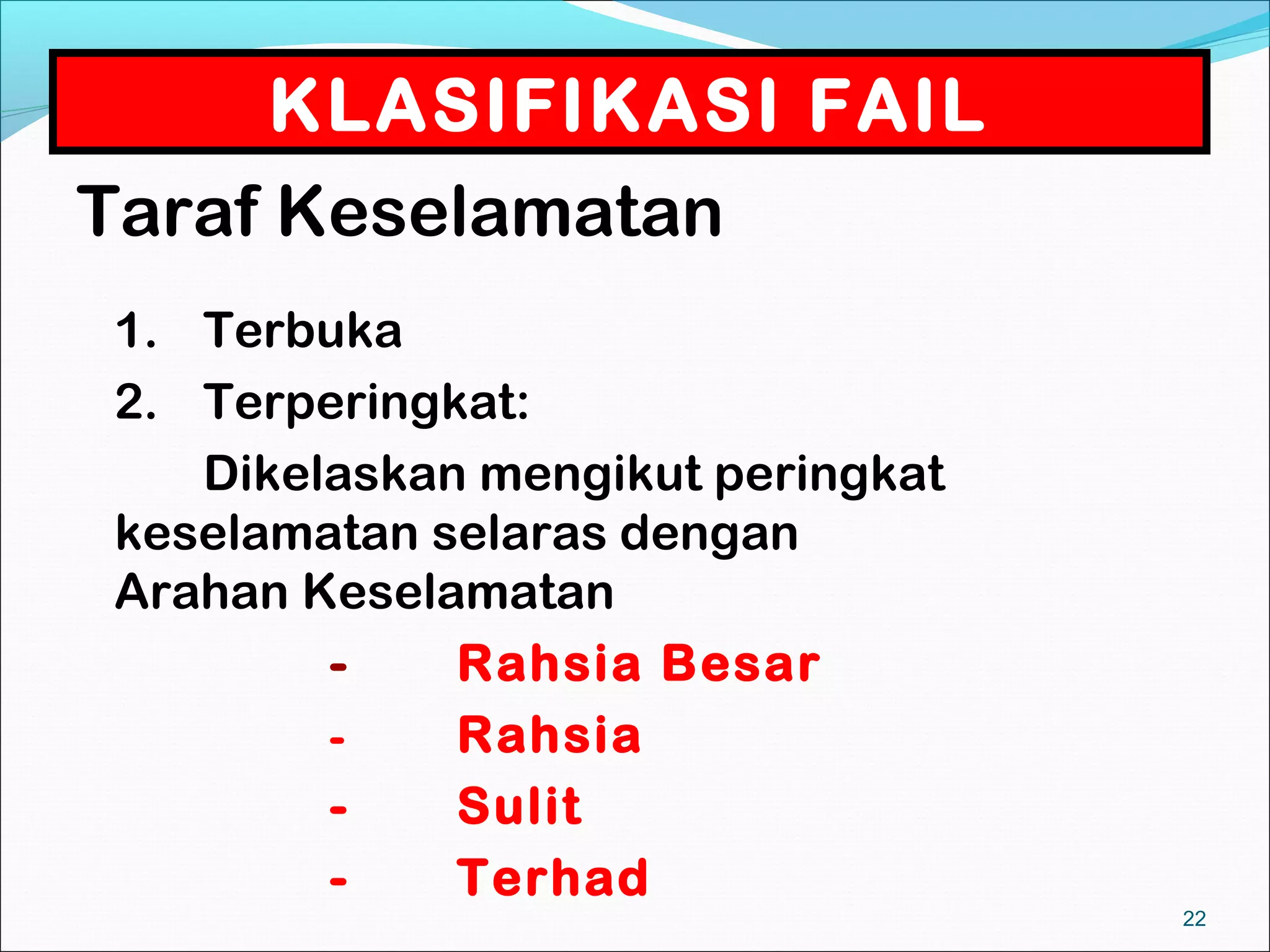 KLASIFIKASI FAIL

Taraf Keselamatan

1. Terbuka
2. Terperingkat:

Dikelaskan mengikut peringkat keselamatan selaras dengan Arahan Keselamatan

- Rahsia Besar
- Rahsia
- Sulit
- Terhad

22